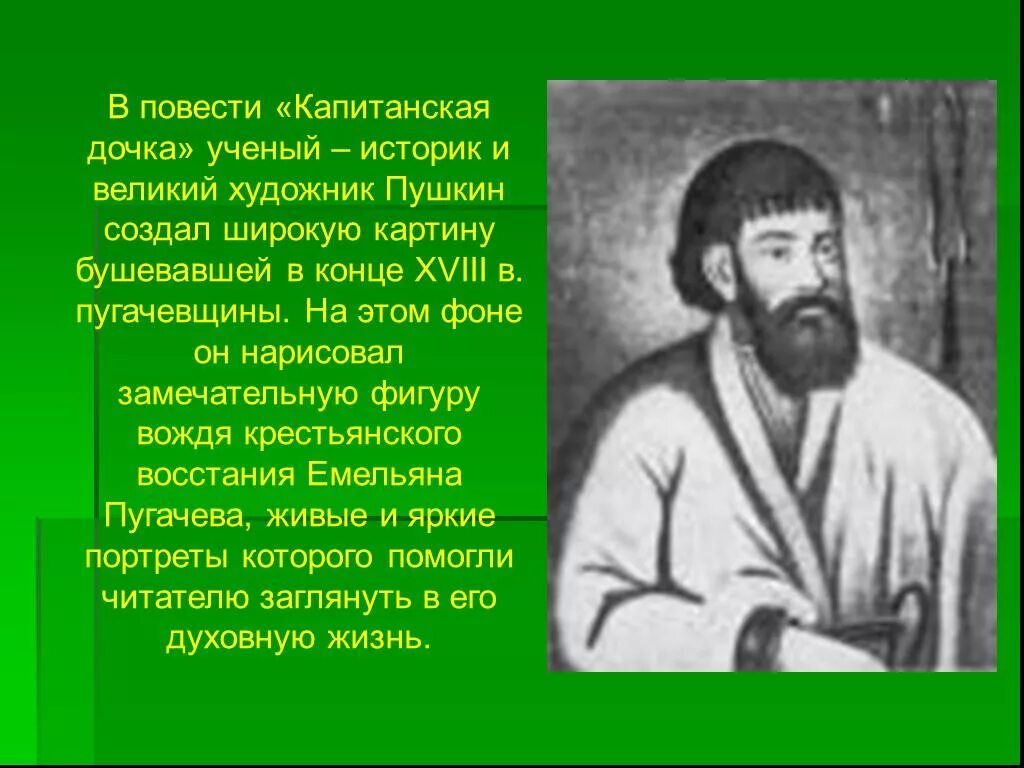 В повести «Капитанская дочка» ученый – историк и великий художник Пушкин создал широкую картину бушевавшей в конце XVIII в. пугачевщины. На этом фоне он нарисовал замечательную фигуру вождя крестьянского восстания Емельяна Пугачева, живые и яркие портреты которого помогли читателю заглянуть в его духовную жизнь.